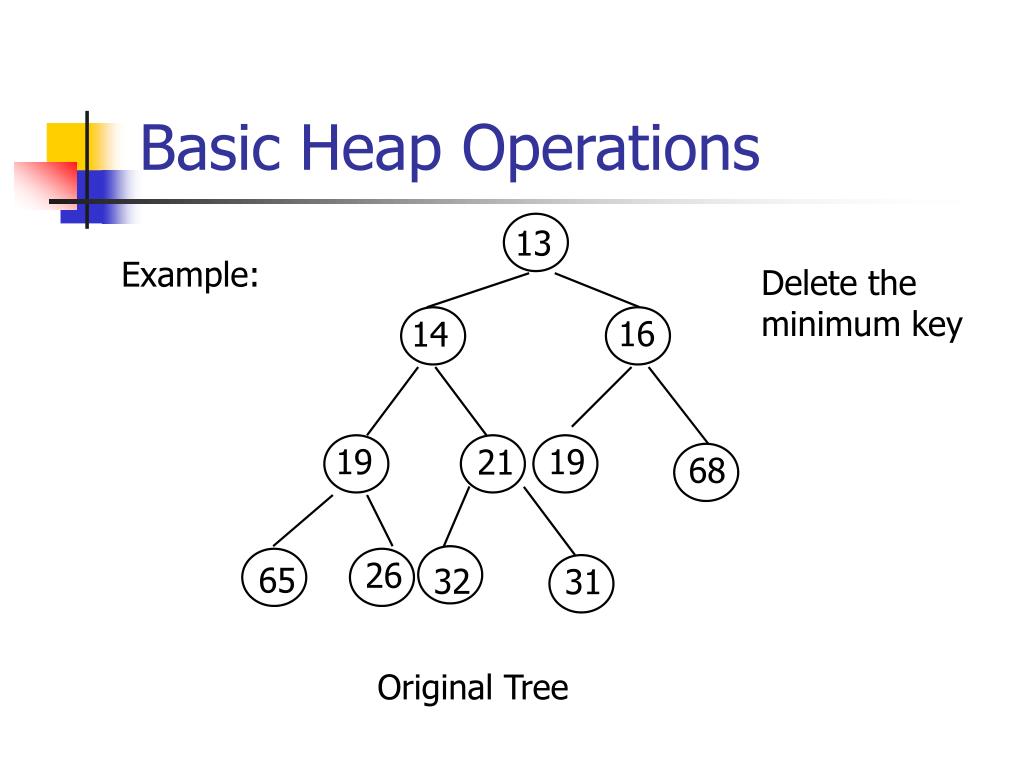 Basic Heap Operations

Example:

Delete the minimum key

13

14

16

19

21

19

68

65

26

32

31

Original Tree